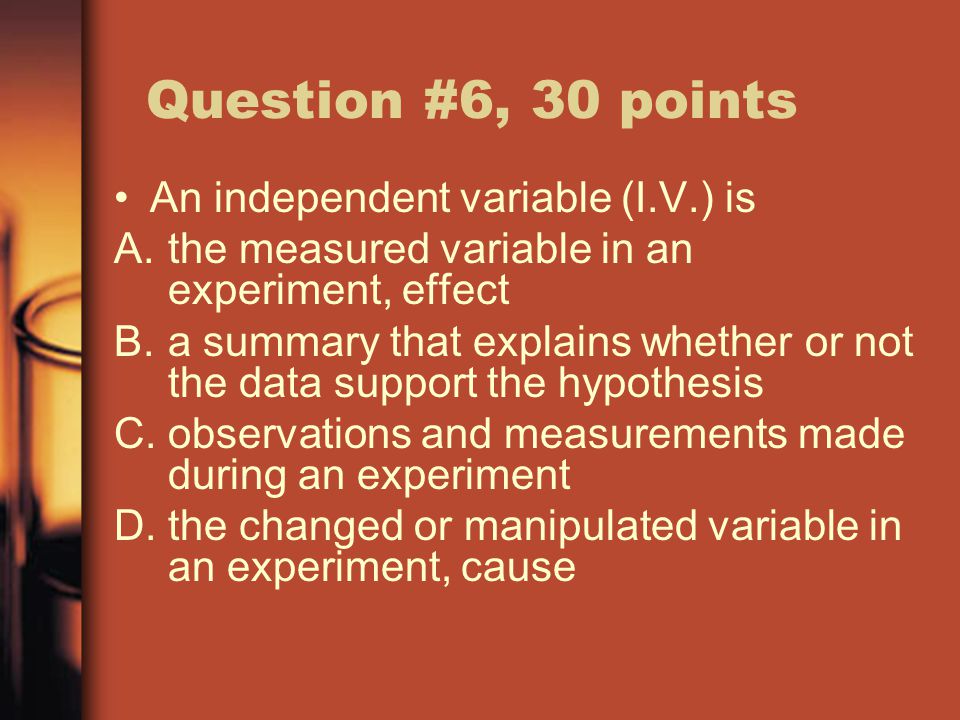 Question #6, 30 points

• An independent variable (I.V.) is
A. the measured variable in an experiment, effect
B. a summary that explains whether or not the data support the hypothesis
C. observations and measurements made during an experiment
D. the changed or manipulated variable in an experiment, cause